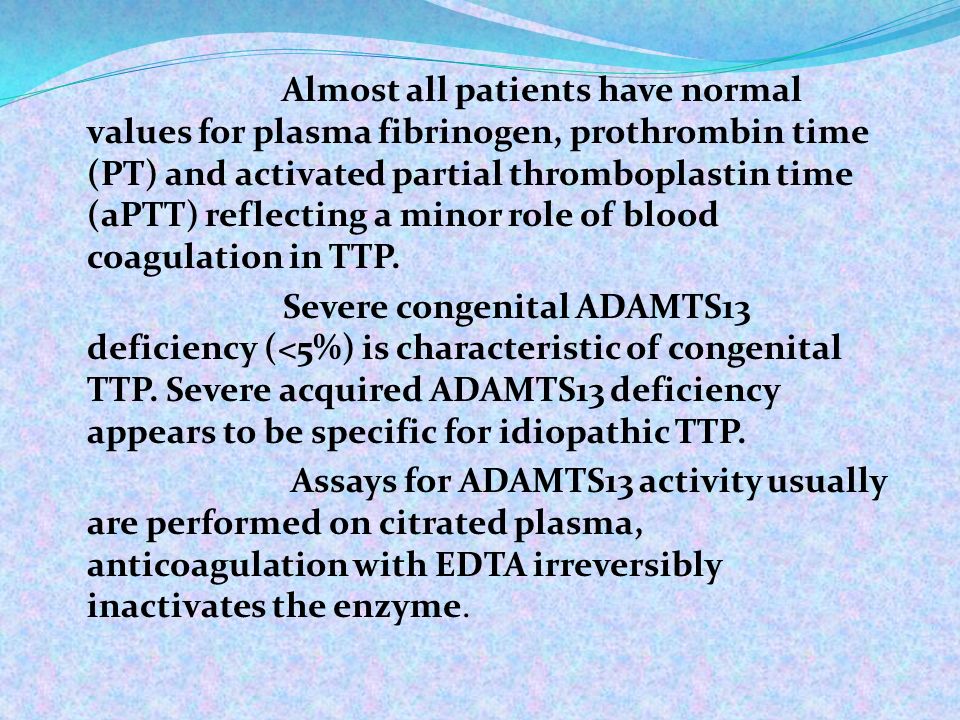 Almost all patients have normal values for plasma fibrinogen, prothrombin time (PT) and activated partial thromboplastin time (aPTT) reflecting a minor role of blood coagulation in TTP.

Severe congenital ADAMTS13 deficiency (<5%) is characteristic of congenital TTP. Severe acquired ADAMTS13 deficiency appears to be specific for idiopathic TTP.

Assays for ADAMTS13 activity usually are performed on citrated plasma, anticoagulation with EDTA irreversibly inactivates the enzyme.